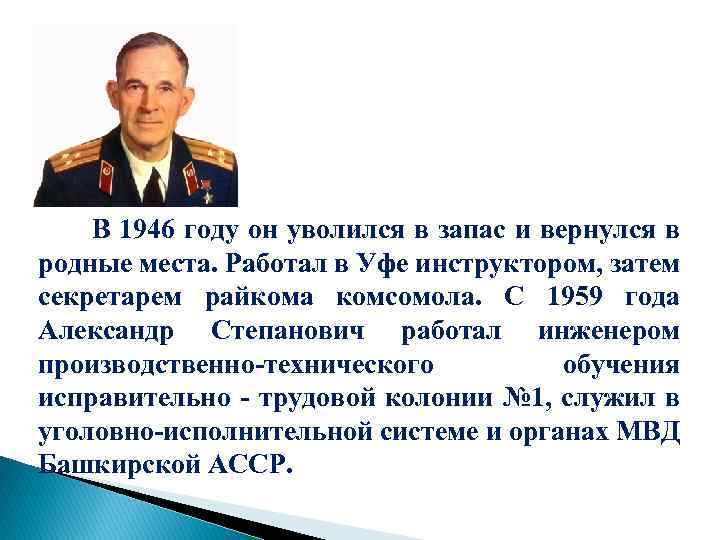 В 1946 году он уволился в запас и вернулся в родные места. Работал в Уфе инструктором, затем секретарем райкома комсомола. С 1959 года Александр Степанович работал инженером производственно-технического обучения исправительно - трудовой колонии №1, служил в уголовно-исполнительной системе и органах МВД Башкирской АССР.